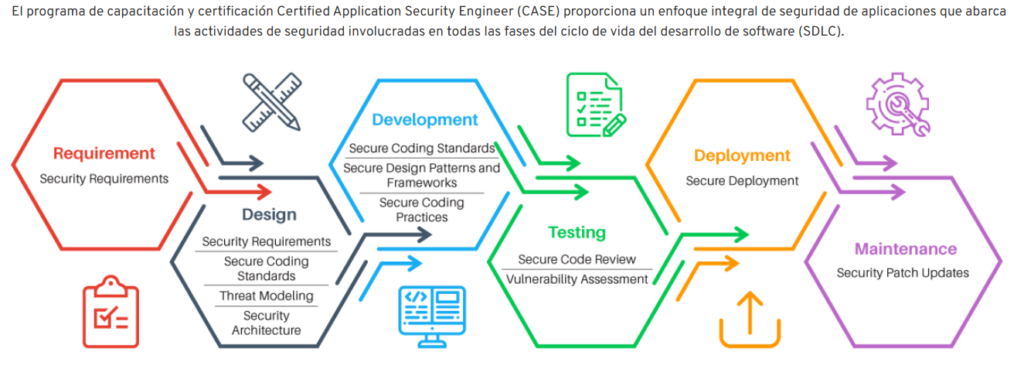 El programa de capacitación y certificación Certified Application Security Engineer (CASE) proporciona un enfoque integral de seguridad de aplicaciones que abarca las actividades de seguridad involucradas en todas las fases del ciclo de vida del desarrollo de software (SDLC).

Requirement
Security Requirements

Design
Security Requirements
Secure Coding Standards
Threat Modeling
Security Architecture

Development
Secure Coding Standards
Secure Design Patterns and Frameworks
Secure Coding Practices

Testing
Secure Code Review
Vulnerability Assessment

Deployment
Secure Deployment

Maintenance
Security Patch Updates